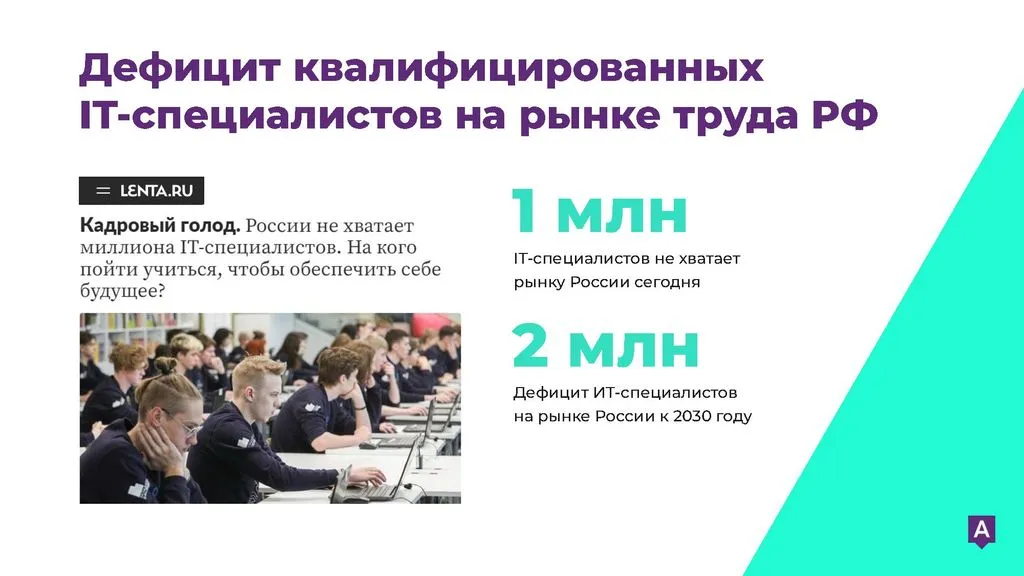 Дефицит квалифицированных IT-специалистов на рынке труда РФ

LENTA.RU

Кадровый голод. России не хватает миллиона IT-специалистов. На кого пойти учиться, чтобы обеспечить себе будущее?

1 млн

IT-специалистов не хватает рынку России сегодня

2 млн

Дефицит ИТ-специалистов на рынке России к 2030 году

A